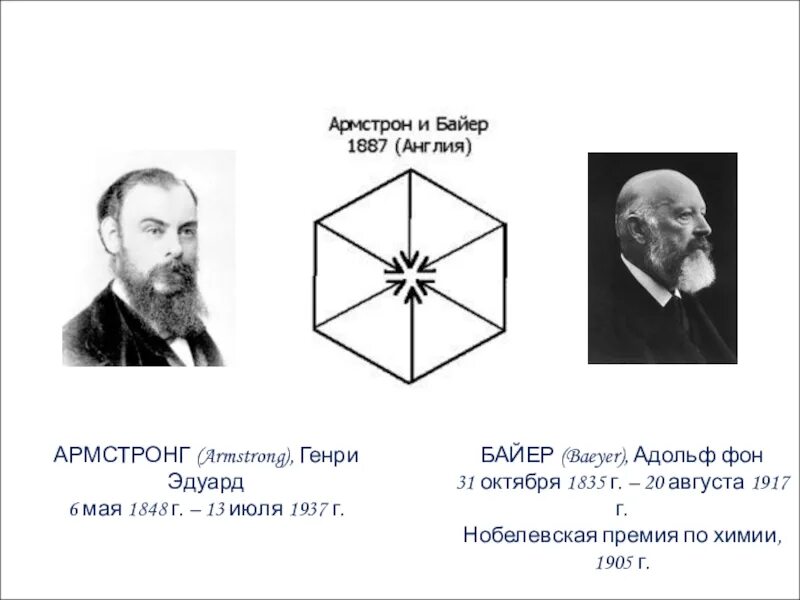 Армстрон и Байер
1887 (Англия)

АРМСТРОНГ (Armstrong), Генри Эдуард
6 мая 1848 г. – 13 июля 1937 г.

БАЙЕР (Baeyer), Адольф фон
31 октября 1835 г. – 20 августа 1917 г.
Нобелевская премия по химии, 1905 г.